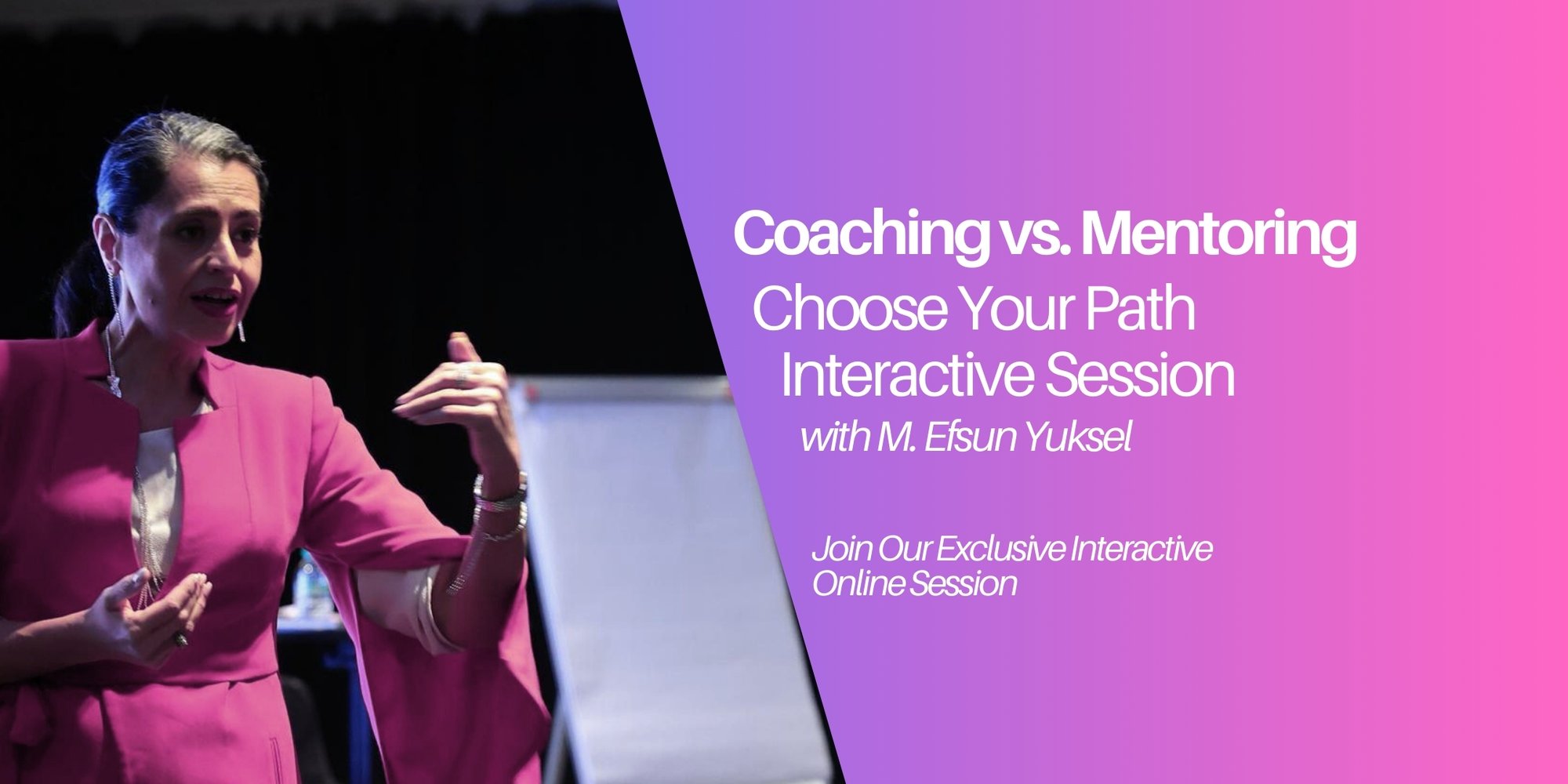 Coaching vs. Mentoring
Choose Your Path
Interactive Session
with M. Efsun Yuksel

Join Our Exclusive Interactive Online Session